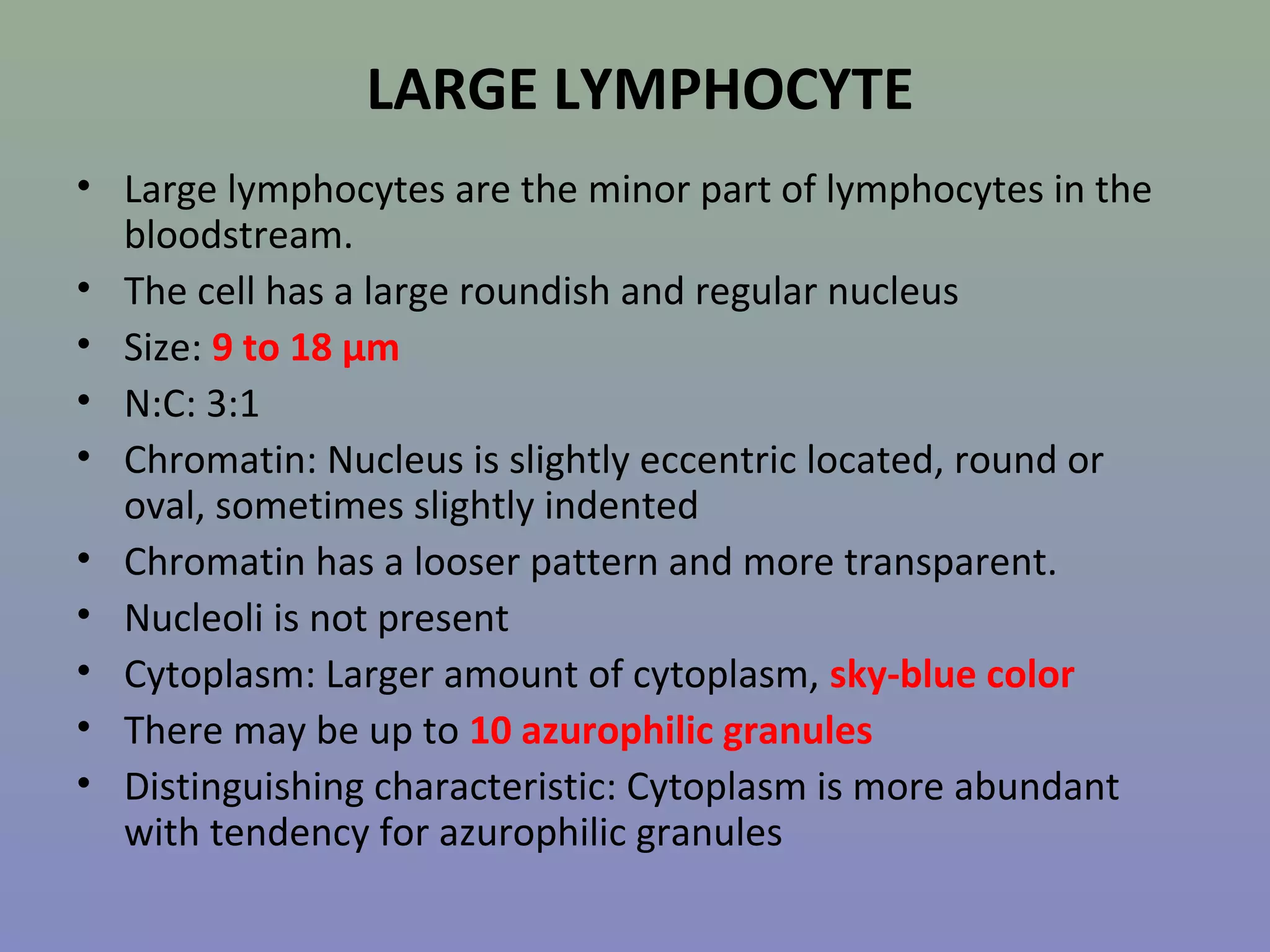 LARGE LYMPHOCYTE

• Large lymphocytes are the minor part of lymphocytes in the bloodstream.
• The cell has a large roundish and regular nucleus
• Size: 9 to 18 µm
• N:C: 3:1
• Chromatin: Nucleus is slightly eccentric located, round or oval, sometimes slightly indented
• Chromatin has a looser pattern and more transparent.
• Nucleoli is not present
• Cytoplasm: Larger amount of cytoplasm, sky-blue color
• There may be up to 10 azurophilic granules
• Distinguishing characteristic: Cytoplasm is more abundant with tendency for azurophilic granules